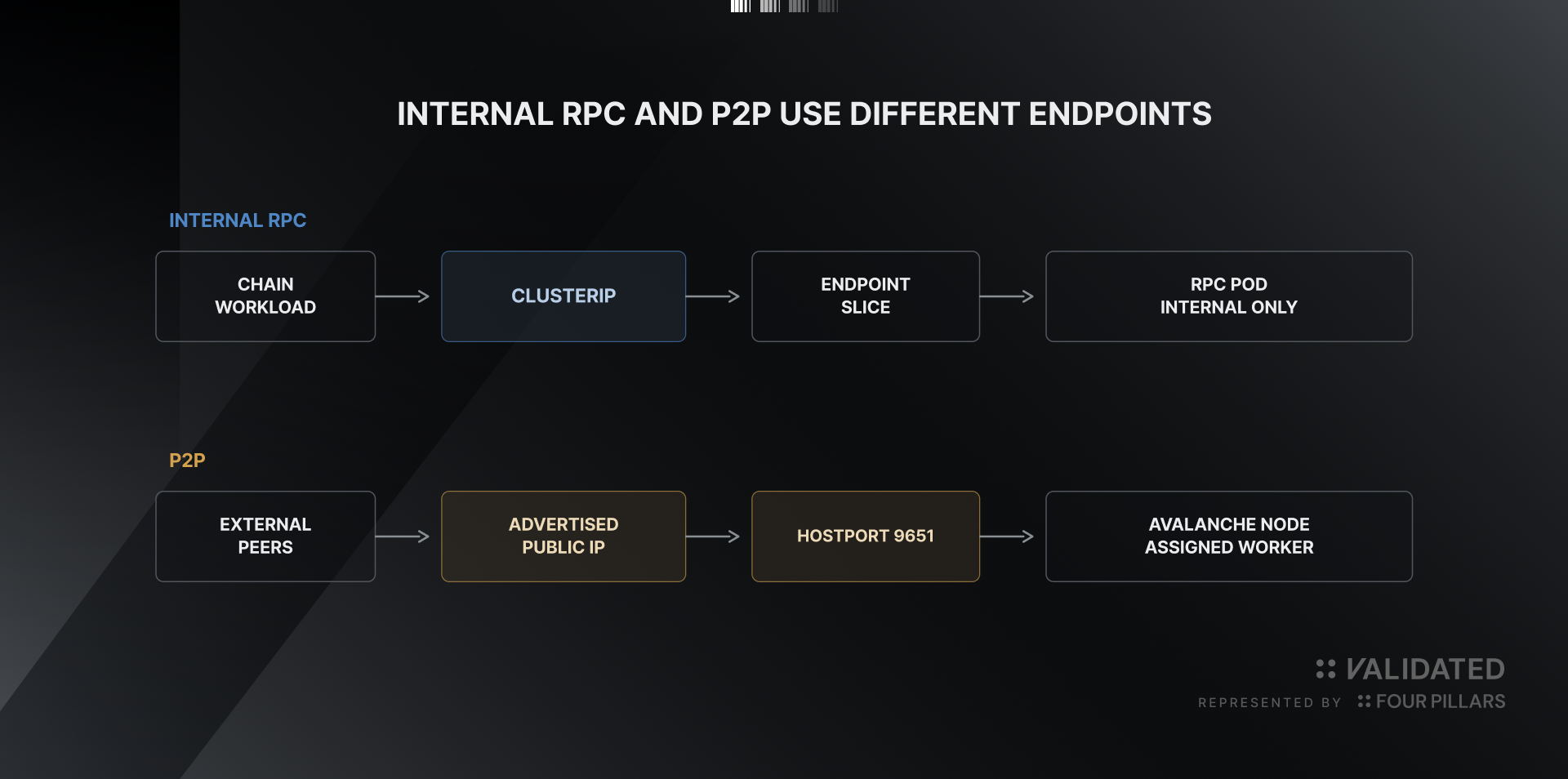 INTERNAL RPC AND P2P USE DIFFERENT ENDPOINTS

INTERNAL RPC

CHAIN WORKLOAD

CLUSTERIP

ENDPOINT SLICE

RPC POD INTERNAL ONLY

P2P

EXTERNAL PEERS

ADVERTISED PUBLIC IP

HOSTPORT 9651

AVALANCHE NODE ASSIGNED WORKER

VALIDATED

REPRESENTED BY FOUR PILLARS